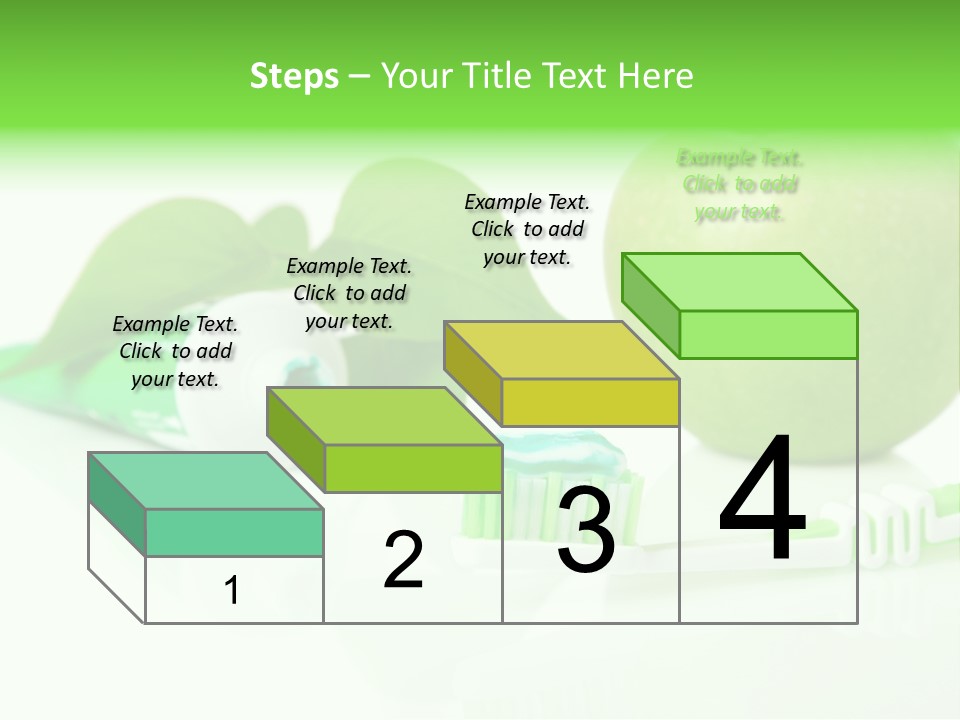 Steps – Your Title Text Here

Example Text. Click to add your text.

Example Text. Click to add your text.

Example Text. Click to add your text.

Example Text. Click to add your text.

1

2

3

4